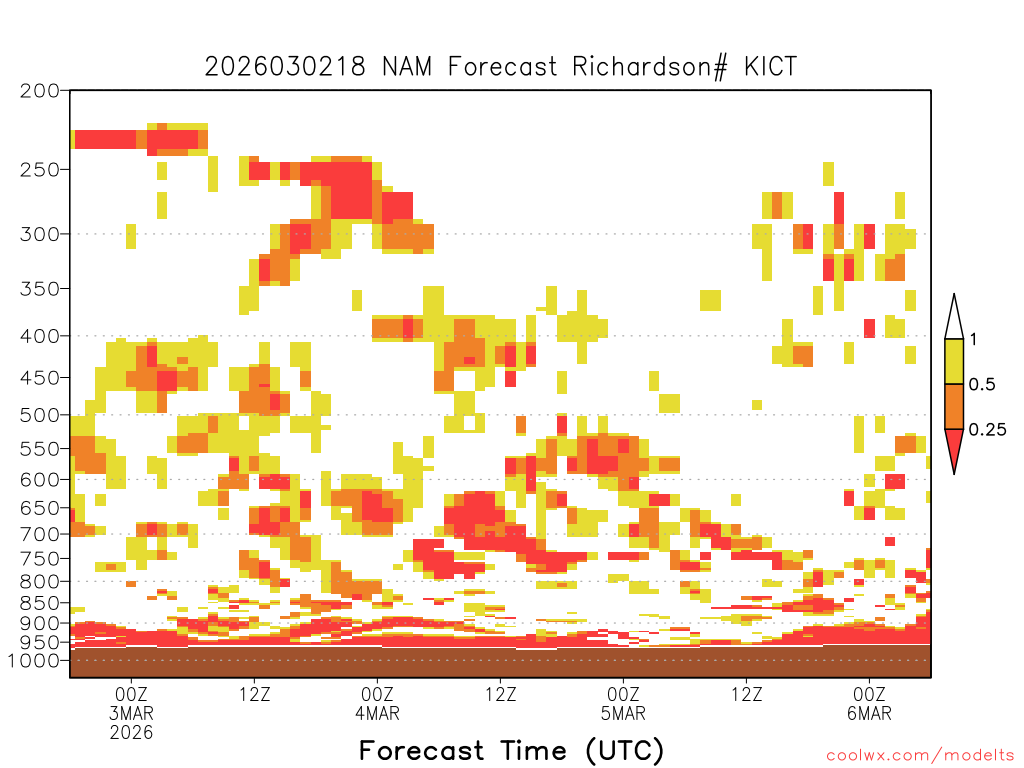 2026030218 NAM Forecast Richardson# KICT

200
250
300
350
400
450
500
550
600
650
700
750
800
850
900
950
1000

1
0.5
0.25

00Z
3MAR
2026
12Z
00Z
4MAR
12Z
00Z
5MAR
12Z
00Z
6MAR

Forecast Time (UTC)

coolwx.com/modelts